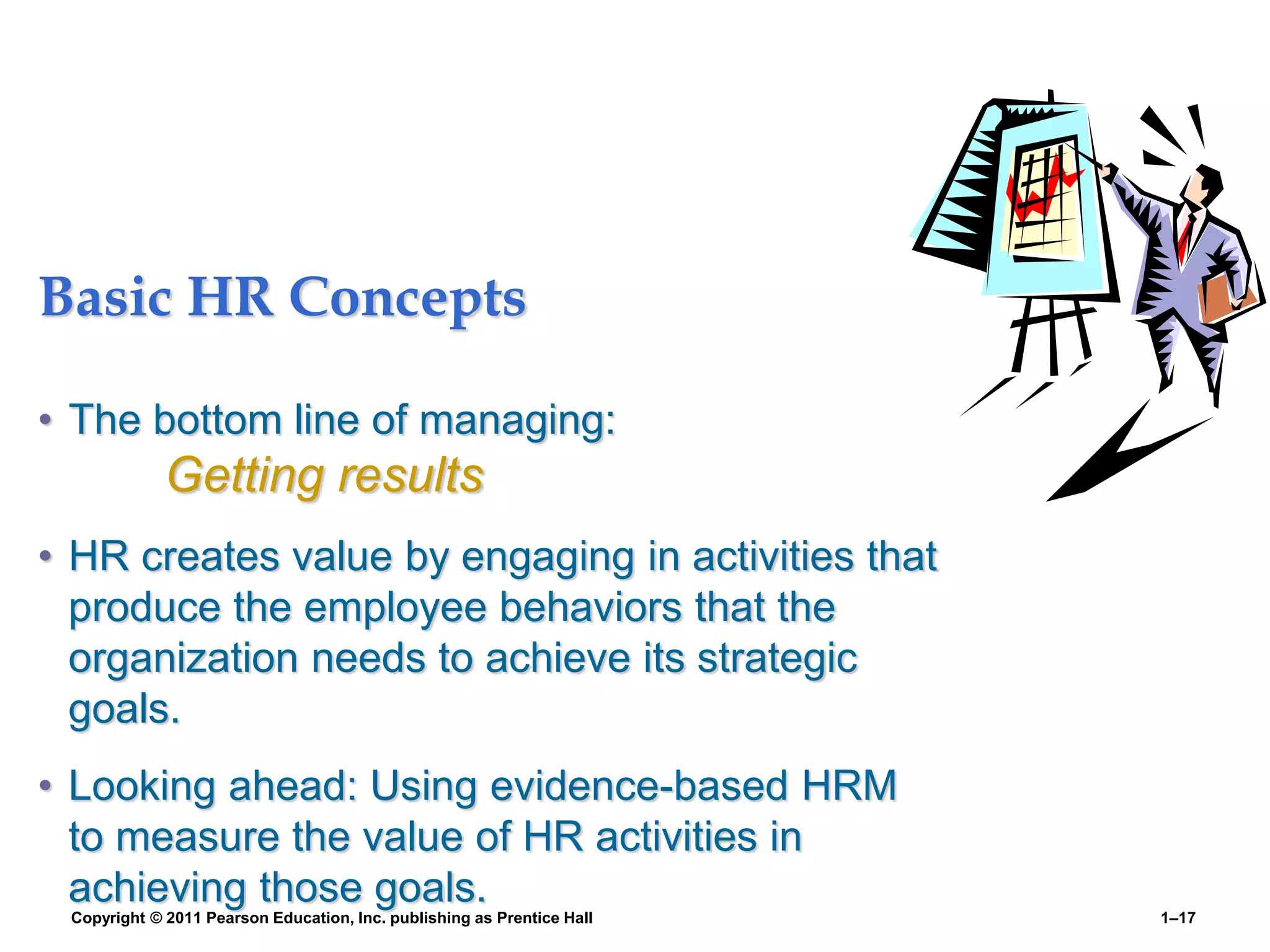 Basic HR Concepts

• The bottom line of managing:
Getting results

• HR creates value by engaging in activities that produce the employee behaviors that the organization needs to achieve its strategic goals.

• Looking ahead: Using evidence-based HRM to measure the value of HR activities in achieving those goals.

Copyright © 2011 Pearson Education, Inc. publishing as Prentice Hall

1–17